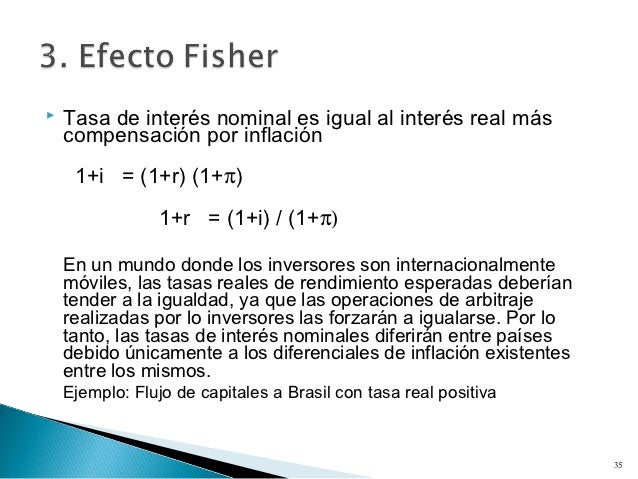 3. Efecto Fisher

Tasa de interés nominal es igual al interés real más compensación por inflación

$1+i = (1+r)(1+\pi)$

$1+r = (1+i) / (1+\pi)$

En un mundo donde los inversores son internacionalmente móviles, las tasas reales de rendimiento esperadas deberían tender a la igualdad, ya que las operaciones de arbitraje realizadas por lo inversores las forzarán a igualarse. Por lo tanto, las tasas de interés nominales diferirán entre países debido únicamente a los diferenciales de inflación existentes entre los mismos.

Ejemplo: Flujo de capitales a Brasil con tasa real positiva

35